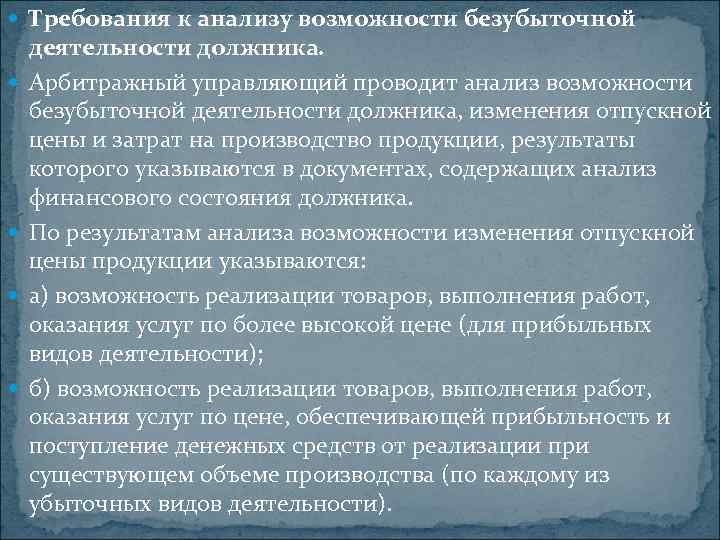 Требования к анализу возможности безубыточной деятельности должника.

Арбитражный управляющий проводит анализ возможности безубыточной деятельности должника, изменения отпускной цены и затрат на производство продукции, результаты которого указываются в документах, содержащих анализ финансового состояния должника.

По результатам анализа возможности изменения отпускной цены продукции указываются:

а) возможность реализации товаров, выполнения работ, оказания услуг по более высокой цене (для прибыльных видов деятельности);

б) возможность реализации товаров, выполнения работ, оказания услуг по цене, обеспечивающей прибыльность и поступление денежных средств от реализации при существующем объеме производства (по каждому из убыточных видов деятельности).